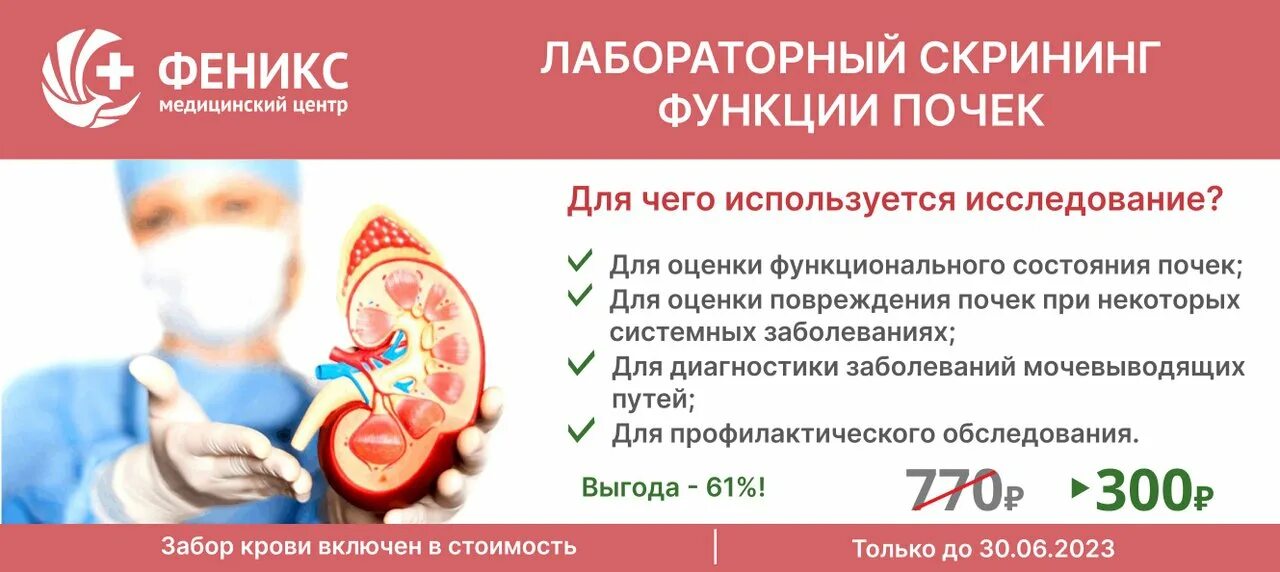 ФЕНИКС
медицинский центр

ЛАБОРАТОРНЫЙ СКРИНИНГ ФУНКЦИИ ПОЧЕК

Для чего используется исследование?

Для оценки функционального состояния почек;
Для оценки повреждения почек при некоторых системных заболеваниях;
Для диагностики заболеваний мочевыводящих путей;
Для профилактического обследования.

Выгода - 61%!

770₽ 300₽

Забор крови включен в стоимость

Только до 30.06.2023